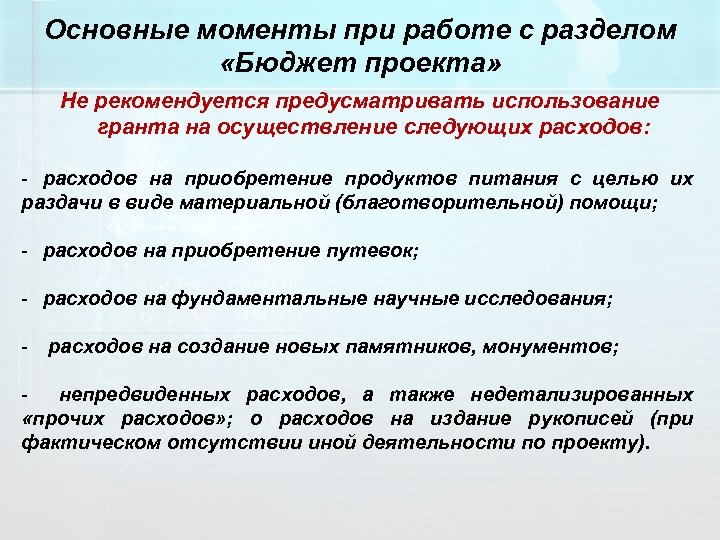 Основные моменты при работе с разделом «Бюджет проекта»

Не рекомендуется предусматривать использование гранта на осуществление следующих расходов:

- расходов на приобретение продуктов питания с целью их раздачи в виде материальной (благотворительной) помощи;

- расходов на приобретение путевок;

- расходов на фундаментальные научные исследования;

- расходов на создание новых памятников, монументов;

- непредвиденных расходов, а также недетализированных «прочих расходов»; о расходов на издание рукописей (при фактическом отсутствии иной деятельности по проекту).